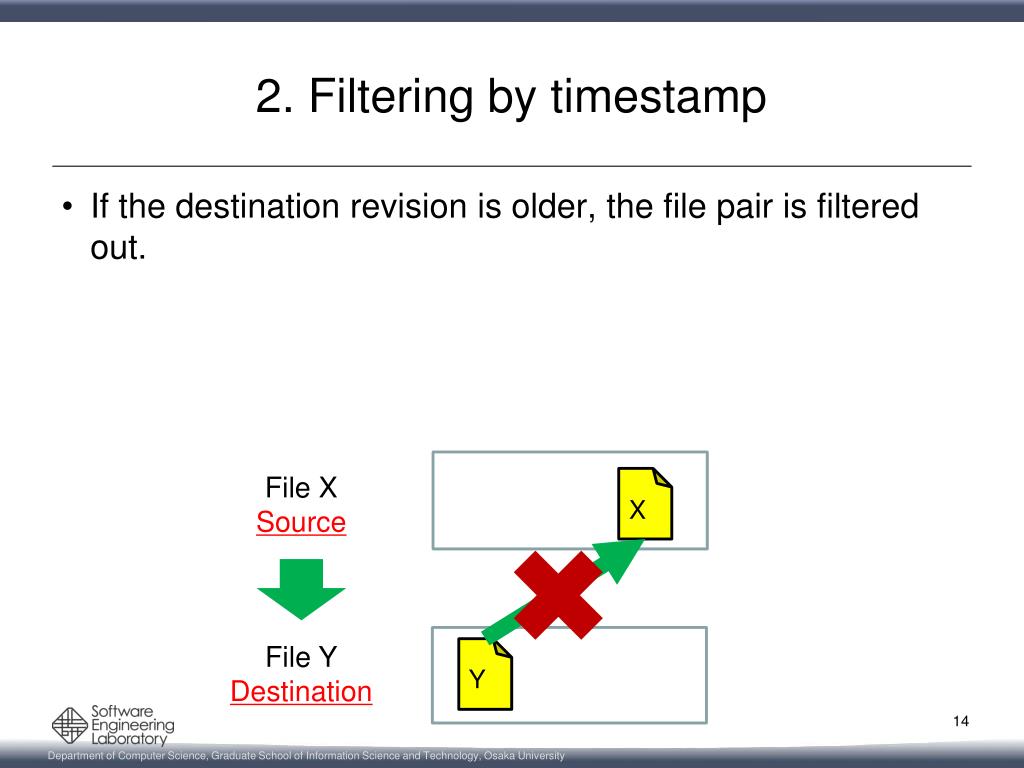 2. Filtering by timestamp

• If the destination revision is older, the file pair is filtered out.

File X
Source

File Y
Destination

X

Y

Software Engineering Laboratory

14

Department of Computer Science, Graduate School of Information Science and Technology, Osaka University